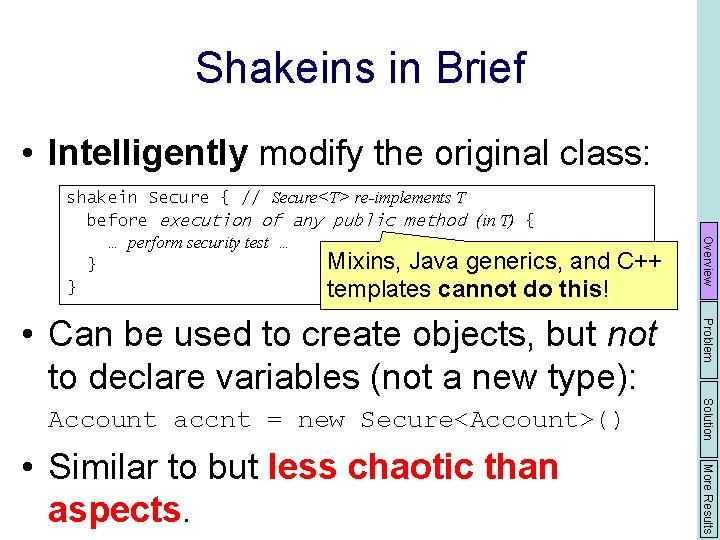 Shakeins in Brief

• Intelligently modify the original class:

shakein Secure { // Secure<T> re-implements T
  before execution of any public method (in T) {
    … perform security test …
  }
}

Mixins, Java generics, and C++ templates cannot do this!

• Can be used to create objects, but not to declare variables (not a new type):

Account accnt = new Secure<Account>()

• Similar to but less chaotic than aspects.

Overview

Problem

Solution

More Results